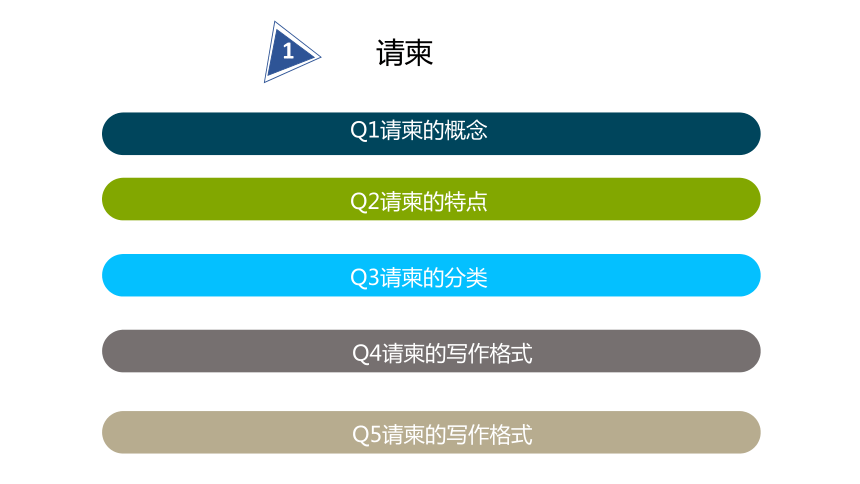 1

请柬

Q1请柬的概念

Q2请柬的特点

Q3请柬的分类

Q4请柬的写作格式

Q5请柬的写作格式